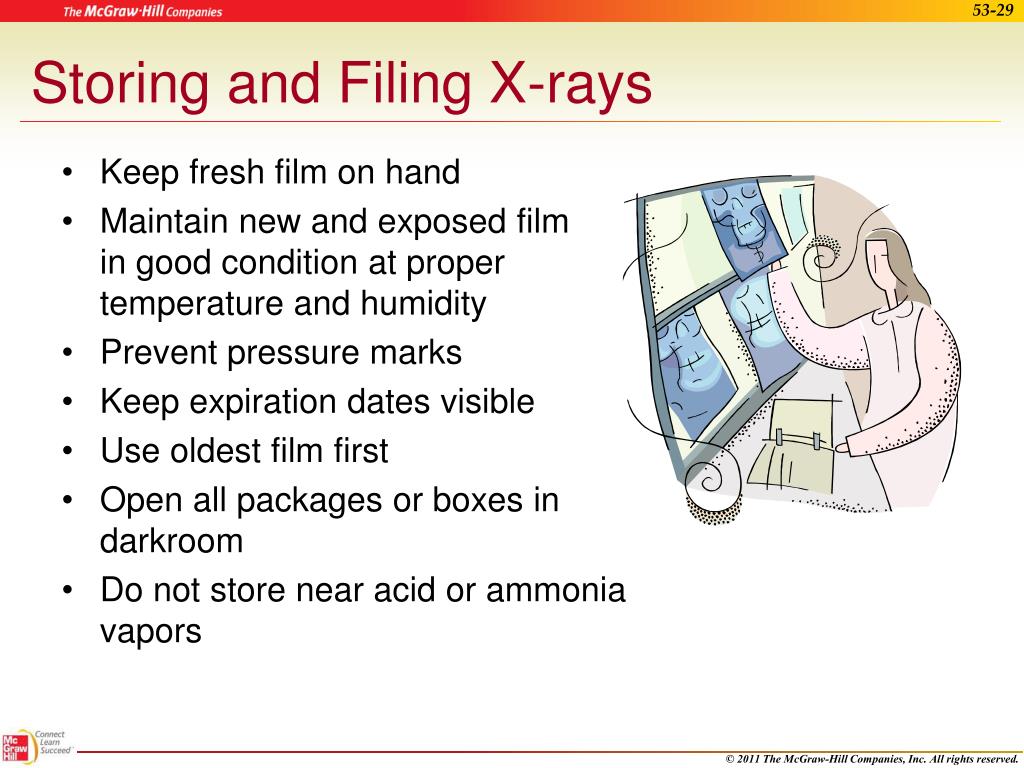 The McGraw-Hill Companies

53-29

Storing and Filing X-rays

• Keep fresh film on hand
• Maintain new and exposed film in good condition at proper temperature and humidity
• Prevent pressure marks
• Keep expiration dates visible
• Use oldest film first
• Open all packages or boxes in darkroom
• Do not store near acid or ammonia vapors

Mc Graw Hill Connect Learn Succeed

© 2011 The McGraw-Hill Companies, Inc. All rights reserved.